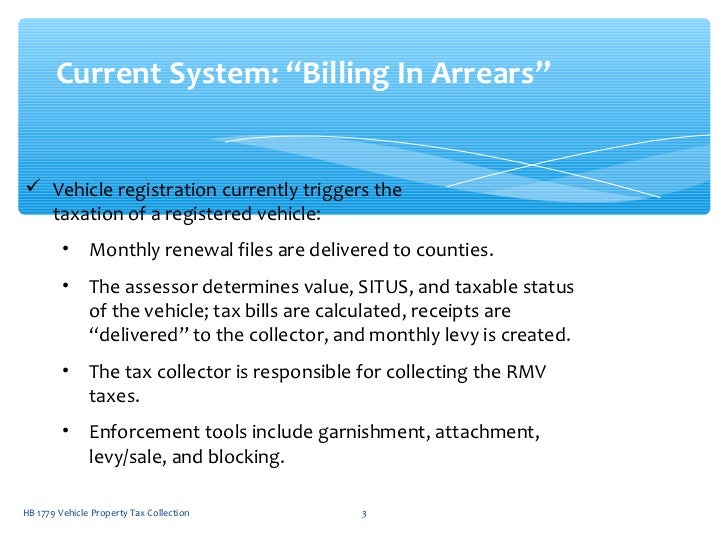 Current System: “Billing In Arrears”

✓ Vehicle registration currently triggers the taxation of a registered vehicle:

• Monthly renewal files are delivered to counties.

• The assessor determines value, SITUS, and taxable status of the vehicle; tax bills are calculated, receipts are “delivered” to the collector, and monthly levy is created.

• The tax collector is responsible for collecting the RMV taxes.

• Enforcement tools include garnishment, attachment, levy/sale, and blocking.

HB 1779 Vehicle Property Tax Collection

3